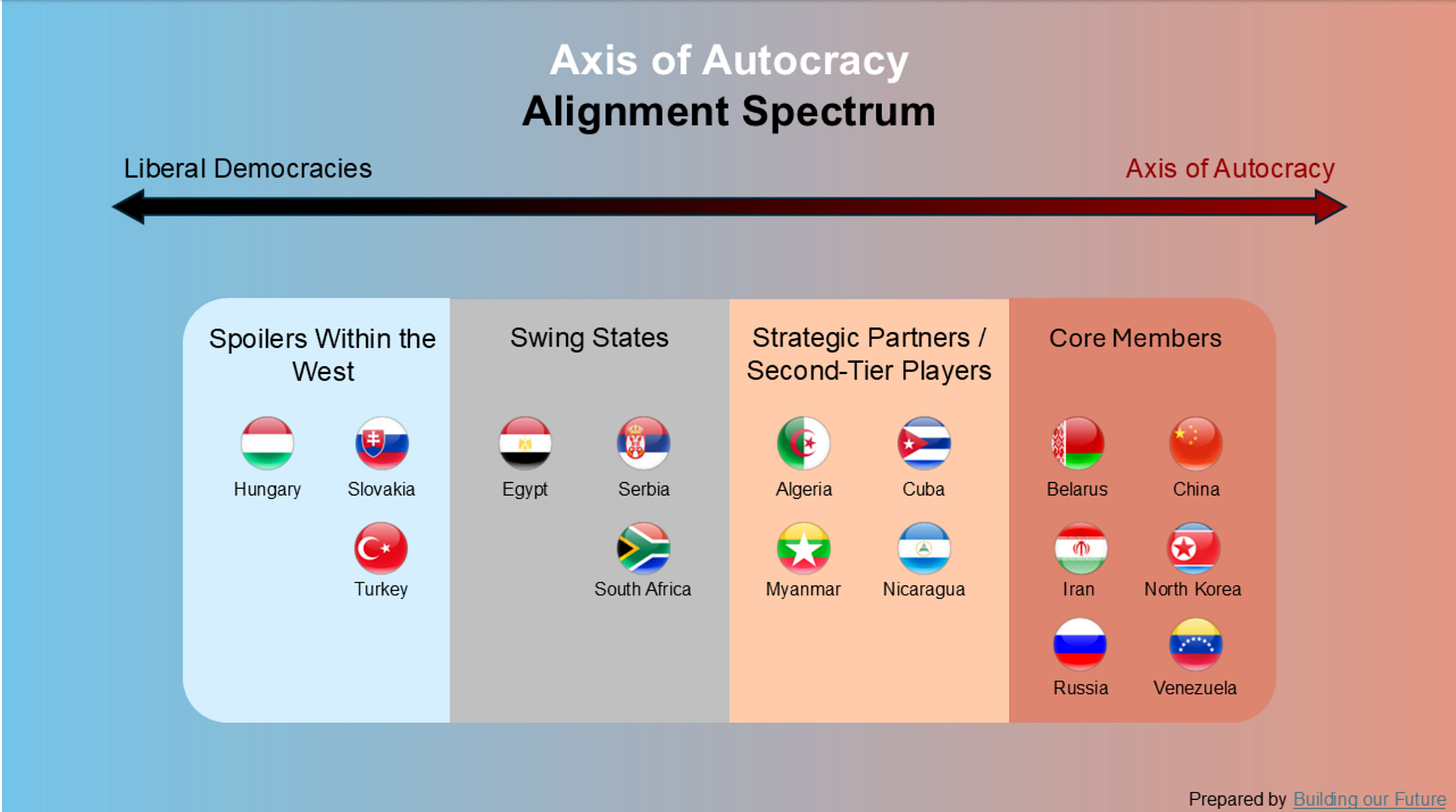 Axis of Autocracy
Alignment Spectrum

Liberal Democracies

Axis of Autocracy

Spoilers Within the West

Hungary

Slovakia

Turkey

Swing States

Egypt

Serbia

South Africa

Strategic Partners / Second-Tier Players

Algeria

Cuba

Myanmar

Nicaragua

Core Members

Belarus

China

Iran

North Korea

Russia

Venezuela

Prepared by Building our Future